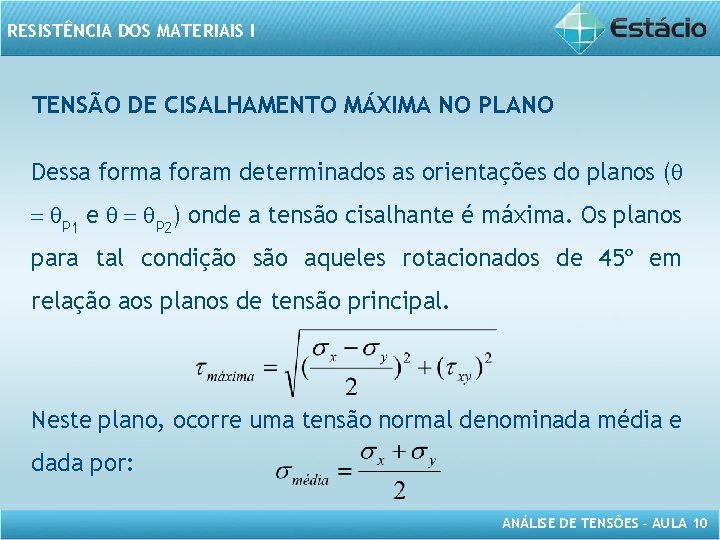 RESISTÊNCIA DOS MATERIAIS I

Estácio

TENSÃO DE CISALHAMENTO MÁXIMA NO PLANO

Dessa forma foram determinados as orientações do planos ($\theta = \theta_{P1}$ e $\theta = \theta_{P2}$) onde a tensão cisalhante é máxima. Os planos para tal condição são aqueles rotacionados de 45º em relação aos planos de tensão principal.

$\tau_{máxima} = \sqrt{(\frac{\sigma_x - \sigma_y}{2})^2 + (\tau_{xy})^2}$

Neste plano, ocorre uma tensão normal denominada média e dada por:

$\sigma_{média} = \frac{\sigma_x + \sigma_y}{2}$

ANÁLISE DE TENSÕES – AULA 10